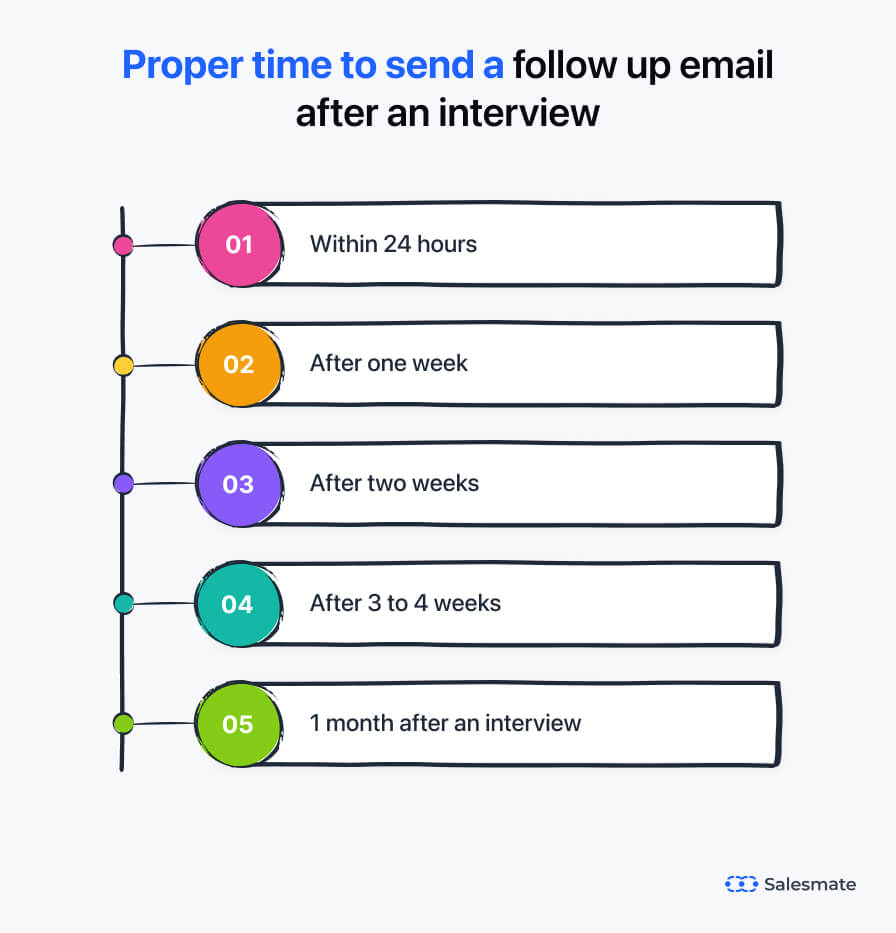 Proper time to send a follow up email after an interview

01 Within 24 hours

02 After one week

03 After two weeks

04 After 3 to 4 weeks

05 1 month after an interview

Salesmate